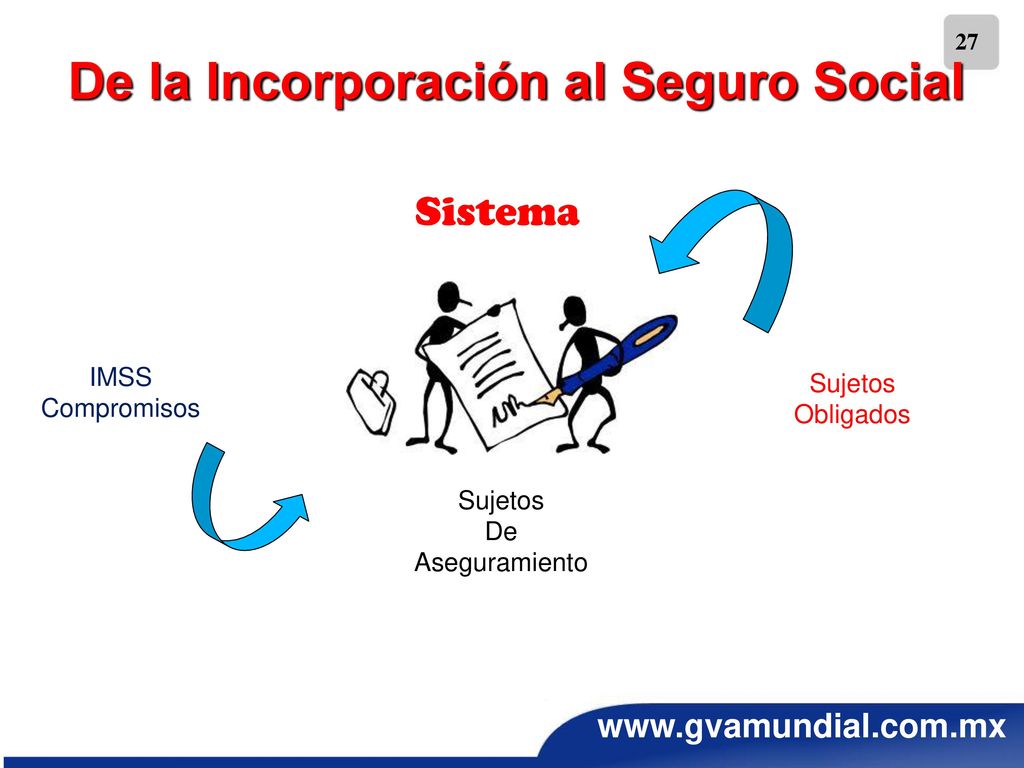 27

De la Incorporación al Seguro Social

Sistema

IMSS
Compromisos

Sujetos
Obligados

Sujetos
De
Aseguramiento

www.gvamundial.com.mx